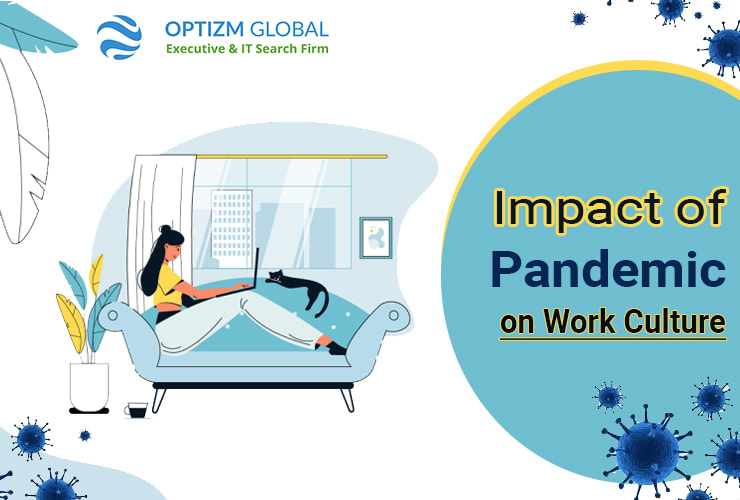 OPTIZM GLOBAL
Executive & IT Search Firm

Impact of Pandemic on Work Culture